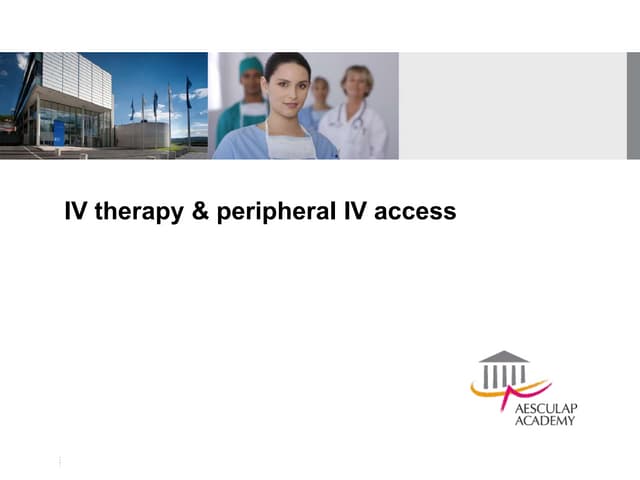 IV therapy & peripheral IV access

AESCULAP
ACADEMY